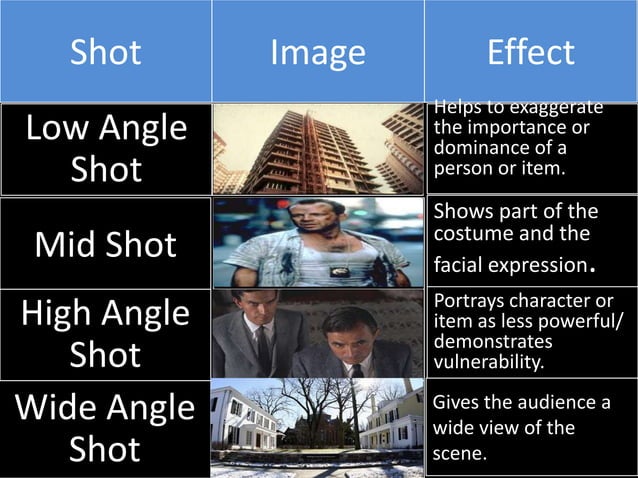 | Shot | Image | Effect |
|---|---|---|
| Low Angle Shot | | Helps to exaggerate the importance or dominance of a person or item. |
| Mid Shot | | Shows part of the costume and the facial expression. |
| High Angle Shot | | Portrays character or item as less powerful/ demonstrates vulnerability. |
| Wide Angle Shot | | Gives the audience a wide view of the scene. |